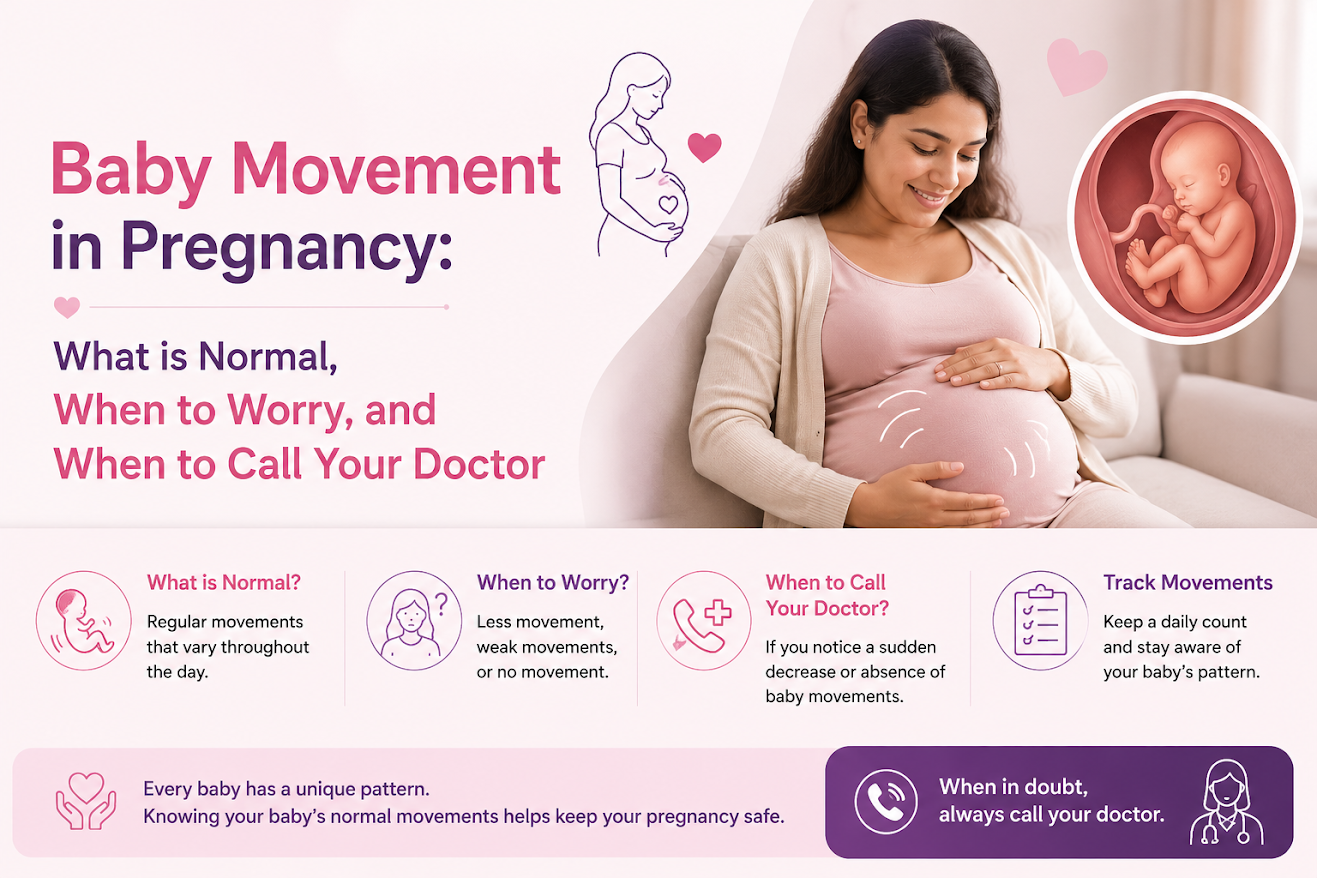 Baby Movement in Pregnancy:

What is Normal, When to Worry, and When to Call Your Doctor

What is Normal?
Regular movements that vary throughout the day.

When to Worry?
Less movement, weak movements, or no movement.

When to Call Your Doctor?
If you notice a sudden decrease or absence of baby movements.

Track Movements
Keep a daily count and stay aware of your baby's pattern.

Every baby has a unique pattern.
Knowing your baby's normal movements helps keep your pregnancy safe.

When in doubt, always call your doctor.